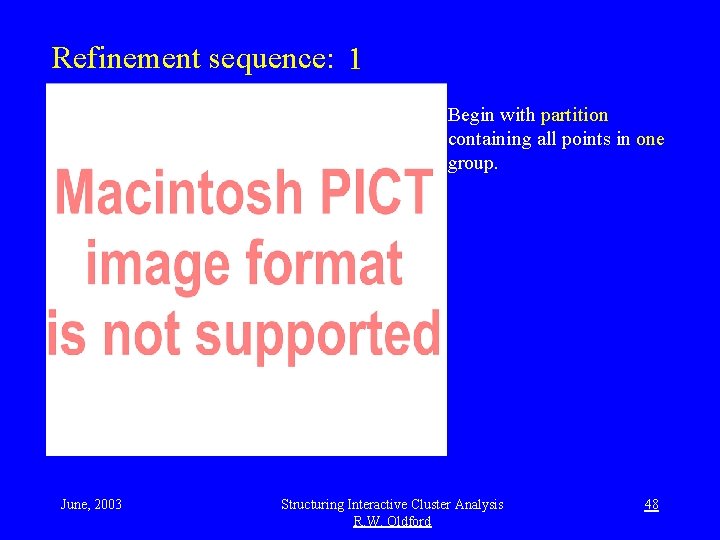 Refinement sequence: 1

Macintosh PICT image format is not supported

Begin with partition containing all points in one group.

June, 2003

Structuring Interactive Cluster Analysis
R.W. Oldford

48